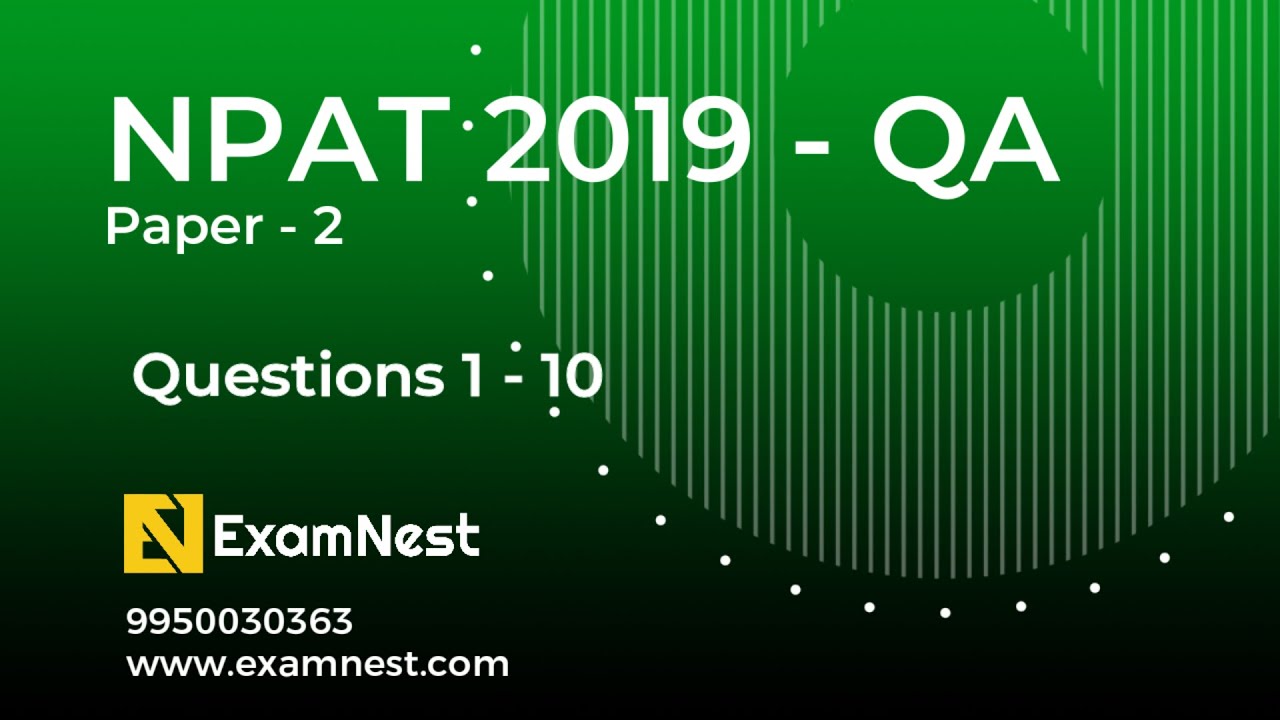 NPAT 2019 - QA
Paper - 2

Questions 1 - 10

ExamNest

9950030363
www.examnest.com